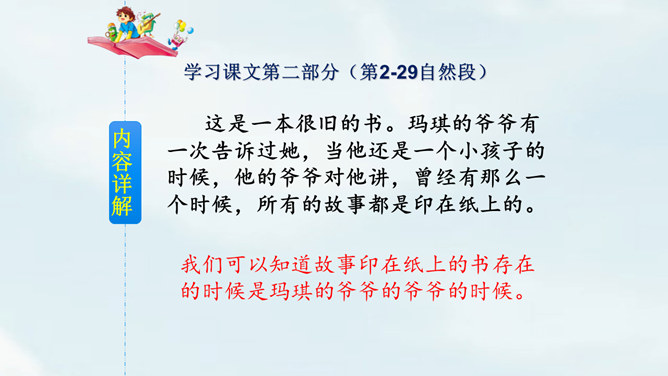 学习课文第二部分（第2-29自然段）

内容详解

这是一本很旧的书。玛琪的爷爷有一次告诉过她，当他还是一个小孩子的时候，他的爷爷对他讲，曾经有那么一个时候，所有的故事都是印在纸上的。

我们可以知道故事印在纸上的书存在的时候是玛琪的爷爷的爷爷的时候。